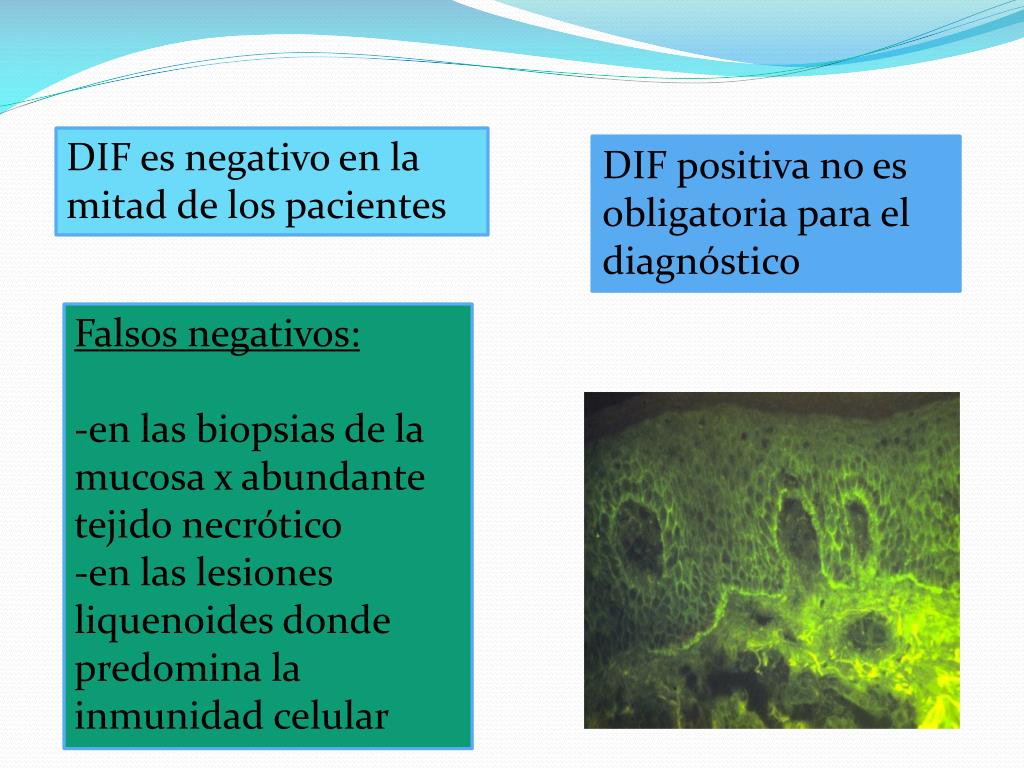 DIF es negativo en la mitad de los pacientes

DIF positiva no es obligatoria para el diagnóstico

Falsos negativos:

-en las biopsias de la mucosa x abundante tejido necrótico
-en las lesiones liquenoides donde predomina la inmunidad celular